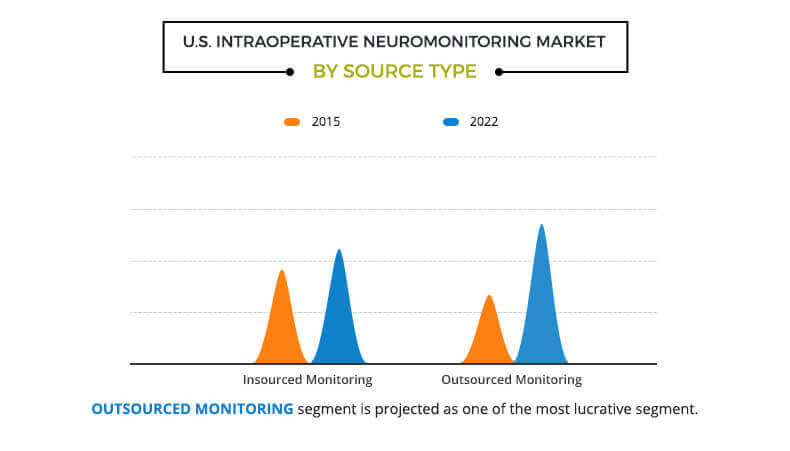 U.S. INTRAOPERATIVE NEUROMONITORING MARKET
BY SOURCE TYPE

2015
2022

Insourced Monitoring
Outsourced Monitoring

OUTSOURCED MONITORING segment is projected as one of the most lucrative segment.